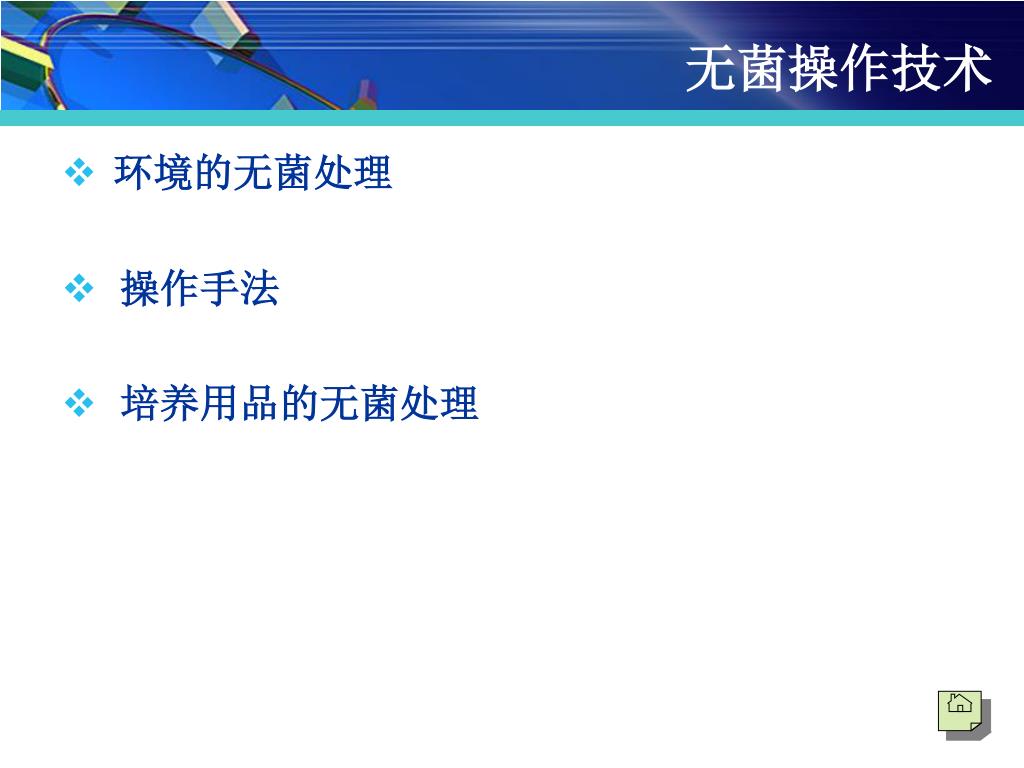 无菌操作技术

❖ 环境的无菌处理

❖ 操作手法

❖ 培养用品的无菌处理